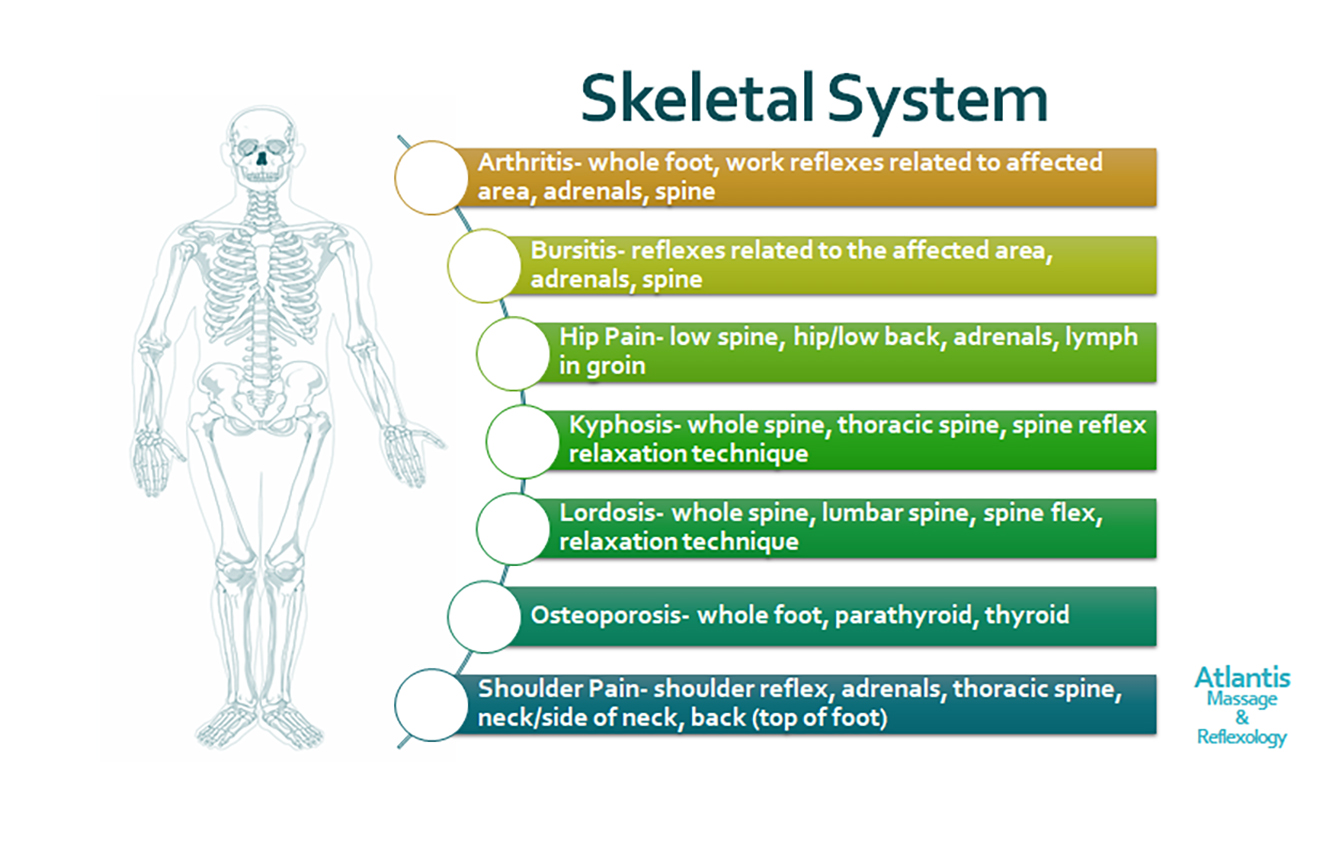 Skeletal System

Arthritis- whole foot, work reflexes related to affected area, adrenals, spine

Bursitis- reflexes related to the affected area, adrenals, spine

Hip Pain- low spine, hip/low back, adrenals, lymph in groin

Kyphosis- whole spine, thoracic spine, spine reflex relaxation technique

Lordosis- whole spine, lumbar spine, spine flex, relaxation technique

Osteoporosis- whole foot, parathyroid, thyroid

Shoulder Pain- shoulder reflex, adrenals, thoracic spine, neck/side of neck, back (top of foot)

Atlantis Massage & Reflexology